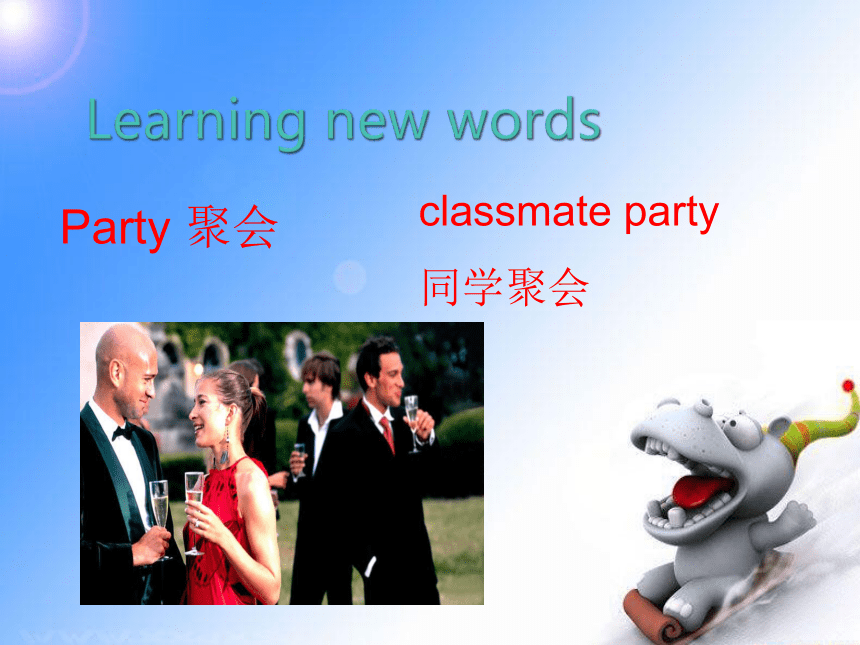 Learning new words

Party 聚会

classmate party

同学聚会